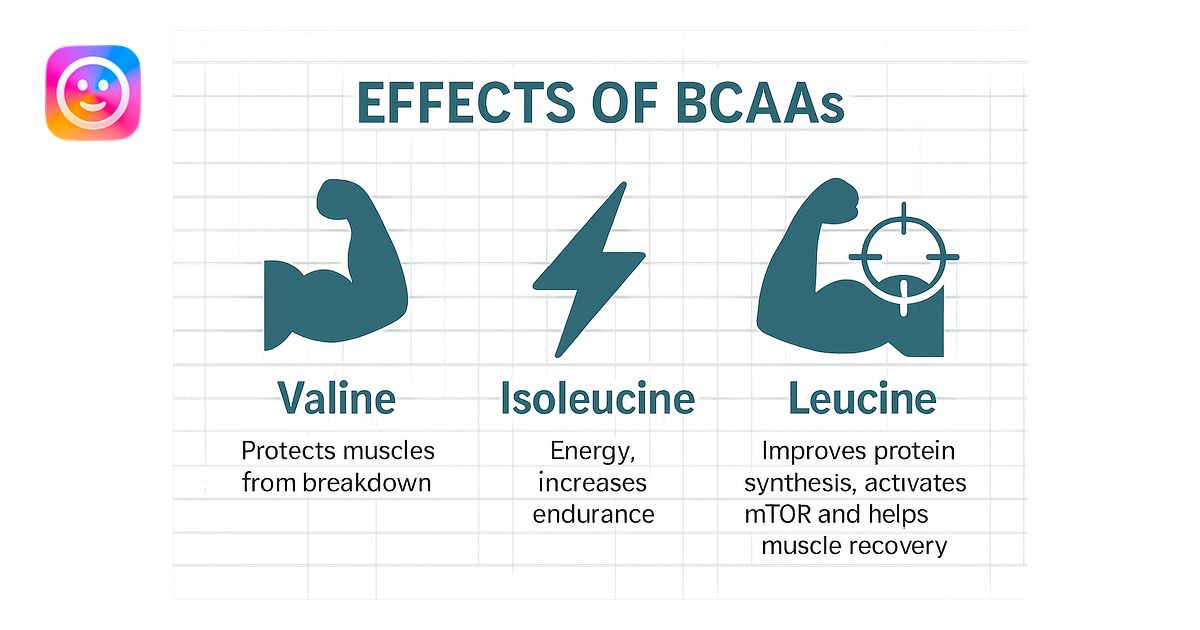 EFFECTS OF BCAAs

Valine

Protects muscles from breakdown

Isoleucine

Energy, increases endurance

Leucine

Improves protein synthesis, activates mTOR and helps muscle recovery